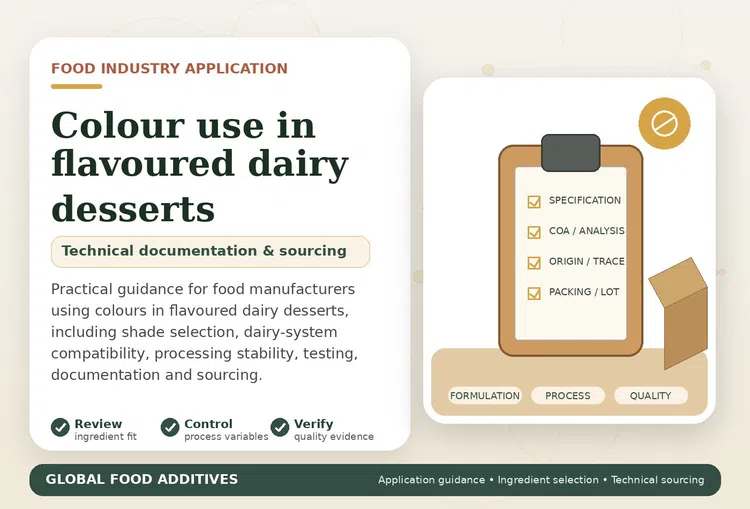 FOOD INDUSTRY APPLICATION

Colour use in flavoured dairy desserts

Technical documentation & sourcing

Practical guidance for food manufacturers using colours in flavoured dairy desserts, including shade selection, dairy-system compatibility, processing stability, testing, documentation and sourcing.

Review
ingredient fit

Control
process variables

Verify
quality evidence

SPECIFICATION
COA / ANALYSIS
ORIGIN / TRACE
PACKING / LOT

FORMULATION
PROCESS
QUALITY

GLOBAL FOOD ADDITIVES

Application guidance • Ingredient selection • Technical sourcing